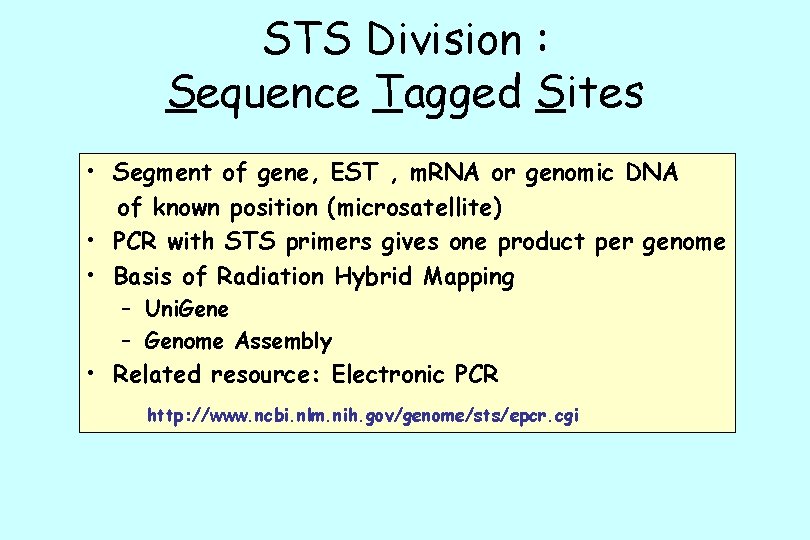 STS Division :
Sequence Tagged Sites

• Segment of gene, EST , mRNA or genomic DNA of known position (microsatellite)
• PCR with STS primers gives one product per genome
• Basis of Radiation Hybrid Mapping
– UniGene
– Genome Assembly
• Related resource: Electronic PCR

http://www.ncbi.nlm.nih.gov/genome/sts/epcr.cgi